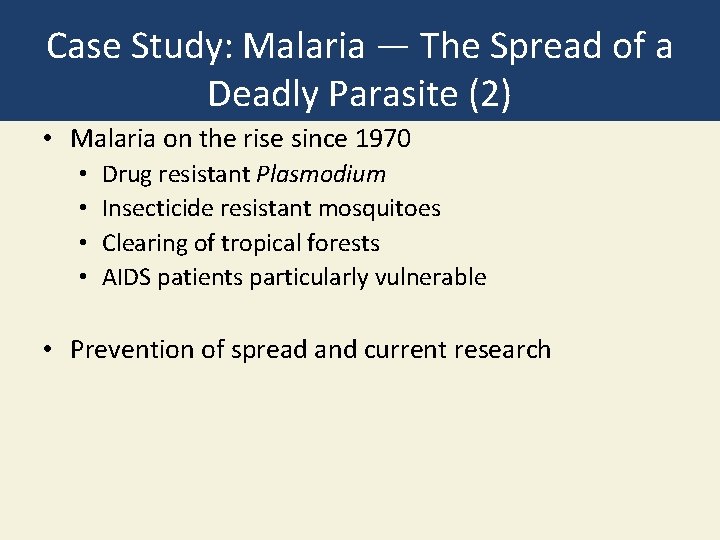 Case Study: Malaria — The Spread of a Deadly Parasite (2)

• Malaria on the rise since 1970
 • Drug resistant Plasmodium
 • Insecticide resistant mosquitoes
 • Clearing of tropical forests
 • AIDS patients particularly vulnerable

• Prevention of spread and current research